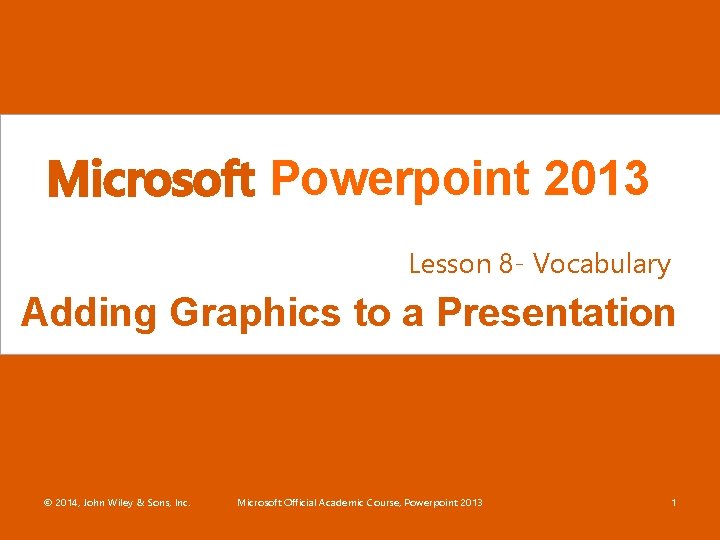 Microsoft Powerpoint 2013

Lesson 8- Vocabulary

Adding Graphics to a Presentation

© 2014, John Wiley & Sons, Inc.

Microsoft Official Academic Course, Powerpoint 2013

1